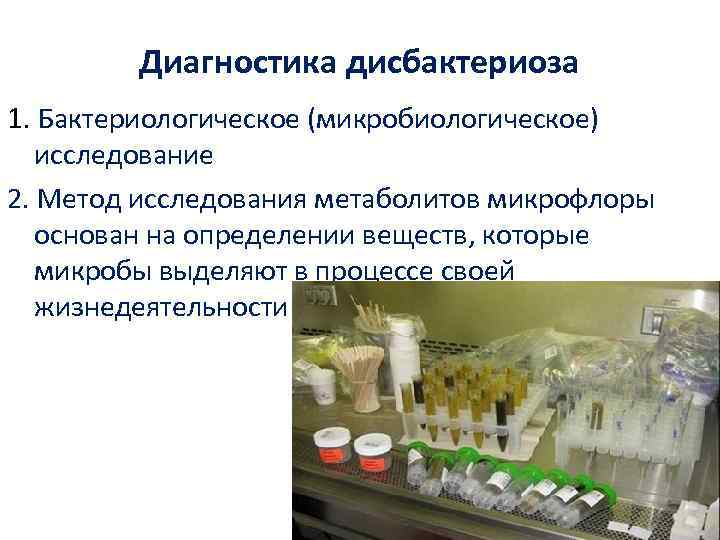 Диагностика дисбактериоза

1. Бактериологическое (микробиологическое) исследование

2. Метод исследования метаболитов микрофлоры основан на определении веществ, которые микробы выделяют в процессе своей жизнедеятельности